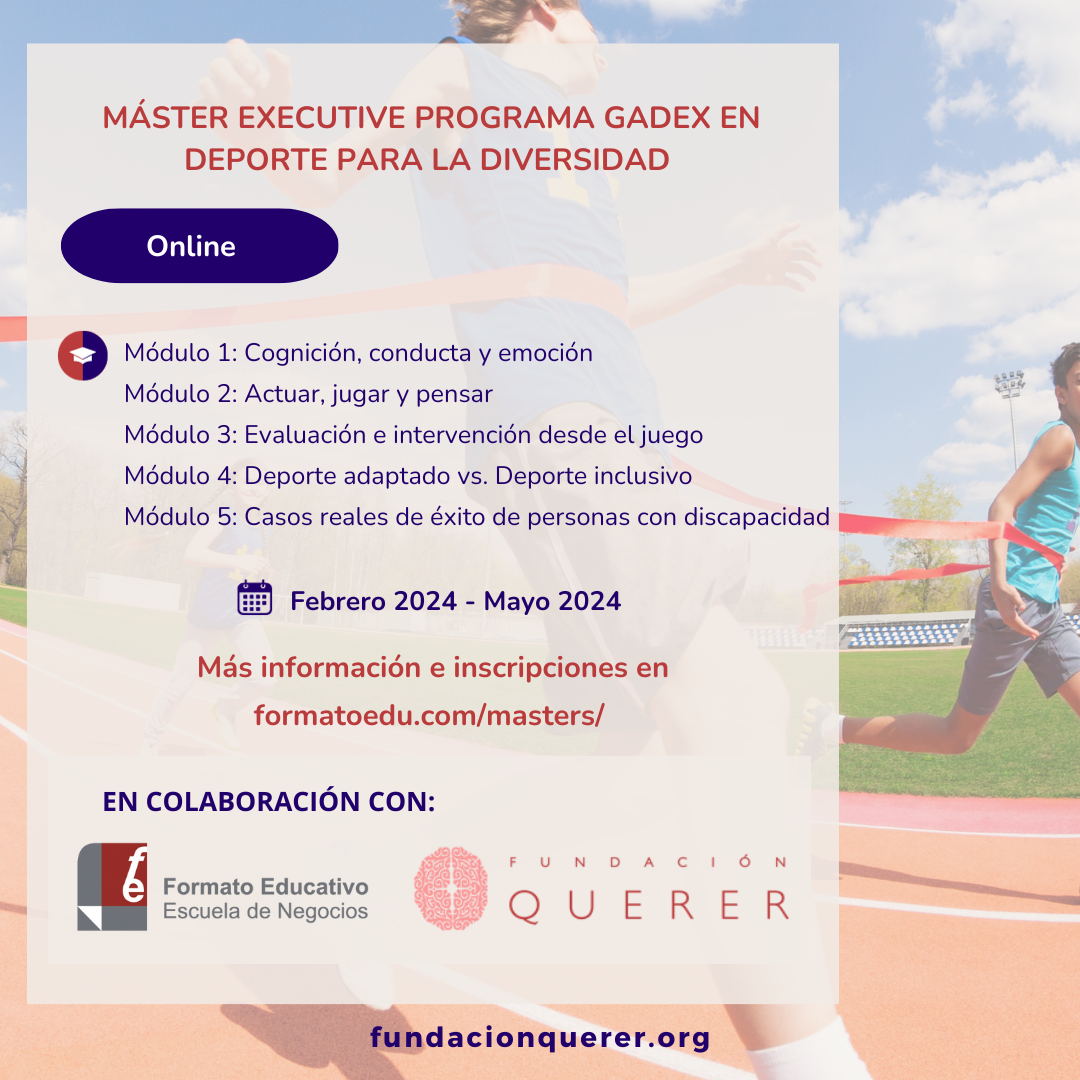 MÁSTER EXECUTIVE PROGRAMA GADEX EN DEPORTE PARA LA DIVERSIDAD

Online

Módulo 1: Cognición, conducta y emoción
Módulo 2: Actuar, jugar y pensar
Módulo 3: Evaluación e intervención desde el juego
Módulo 4: Deporte adaptado vs. Deporte inclusivo
Módulo 5: Casos reales de éxito de personas con discapacidad

Febrero 2024 - Mayo 2024

Más información e inscripciones en formatoedu.com/masters/

EN COLABORACIÓN CON:

fe Formato Educativo Escuela de Negocios

FUNDACIÓN QUERER

fundacionquerer.org